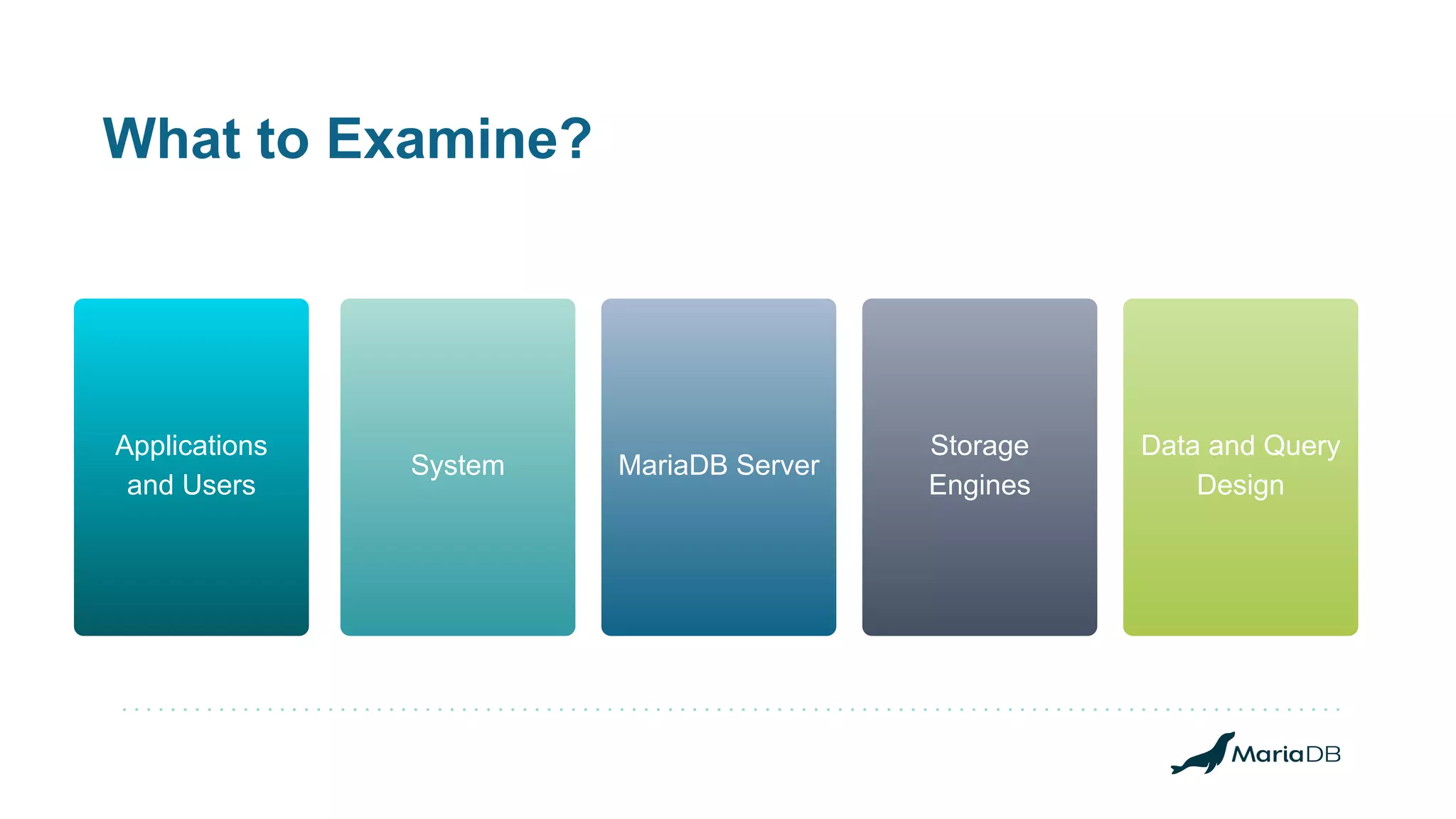 What to Examine?

Applications and Users

System

MariaDB Server

Storage Engines

Data and Query Design

MariaDB